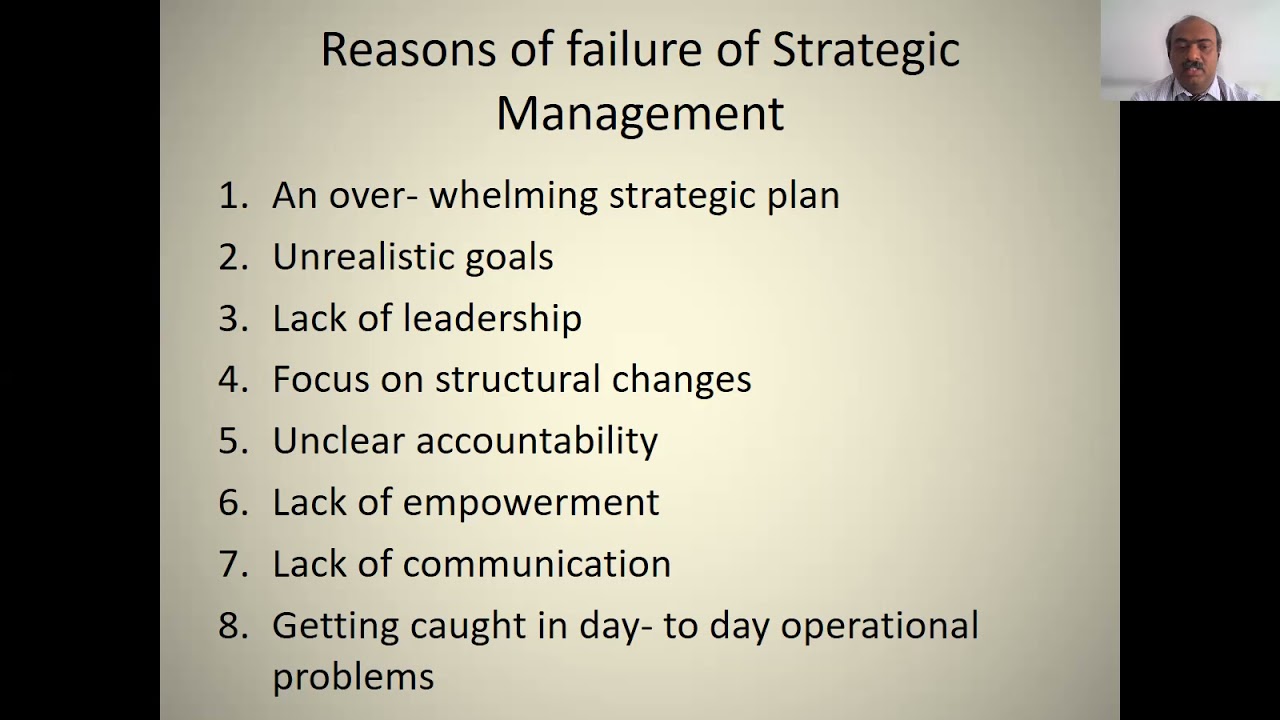 Reasons of failure of Strategic Management

1. An over- whelming strategic plan
2. Unrealistic goals
3. Lack of leadership
4. Focus on structural changes
5. Unclear accountability
6. Lack of empowerment
7. Lack of communication
8. Getting caught in day- to day operational problems